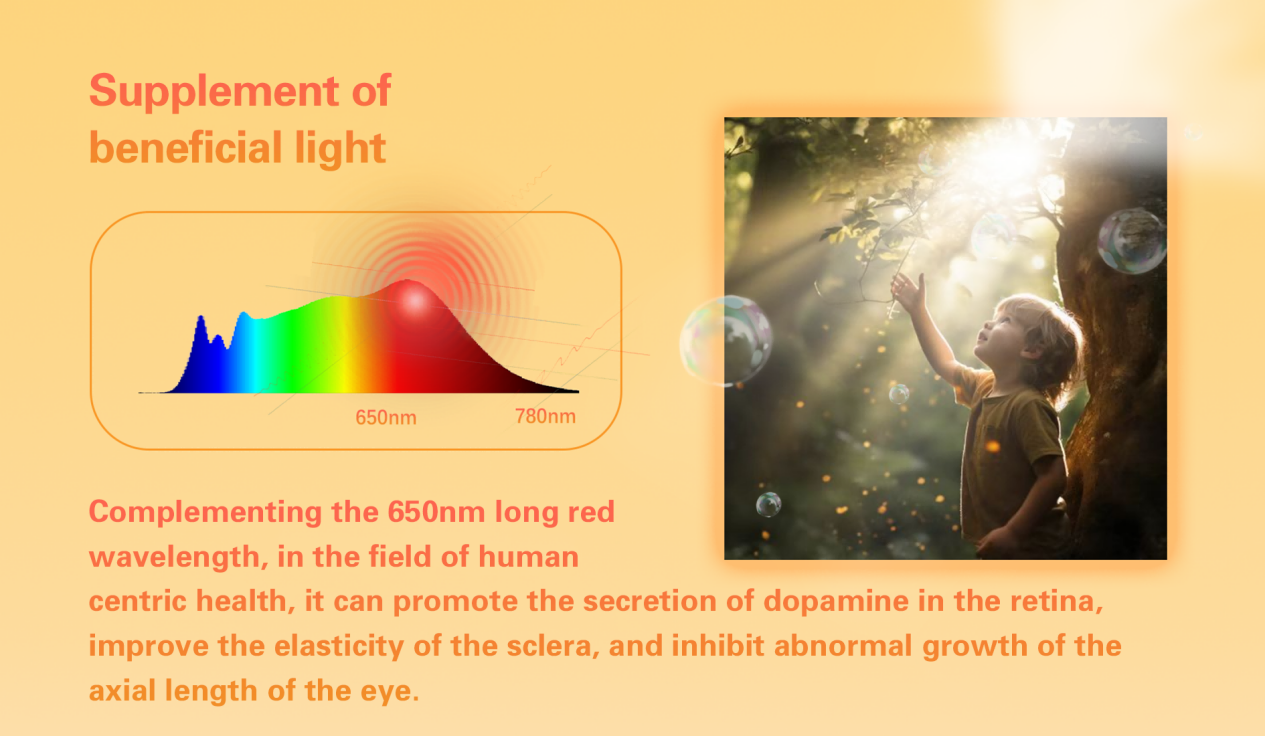 Supplement of beneficial light

650nm 780nm

Complementing the 650nm long red wavelength, in the field of human centric health, it can promote the secretion of dopamine in the retina, improve the elasticity of the sclera, and inhibit abnormal growth of the axial length of the eye.